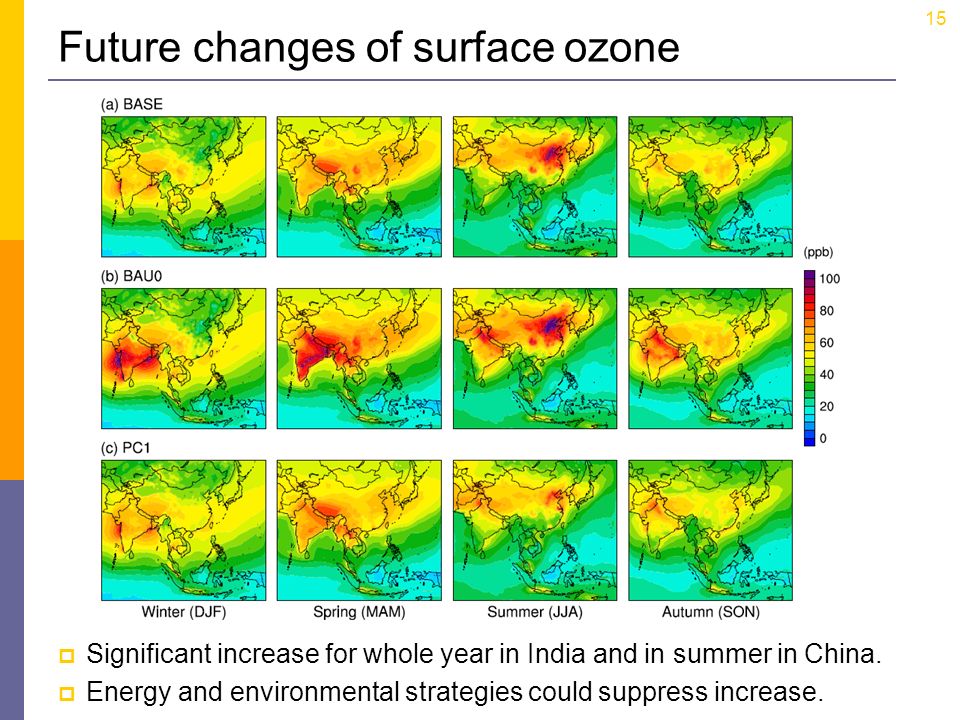 15

Future changes of surface ozone

(a) BASE

(b) BAU0

(c) PC1

(ppb)
100
80
60
40
20
0

Winter (DJF)
Spring (MAM)
Summer (JJA)
Autumn (SON)

Significant increase for whole year in India and in summer in China.

Energy and environmental strategies could suppress increase.